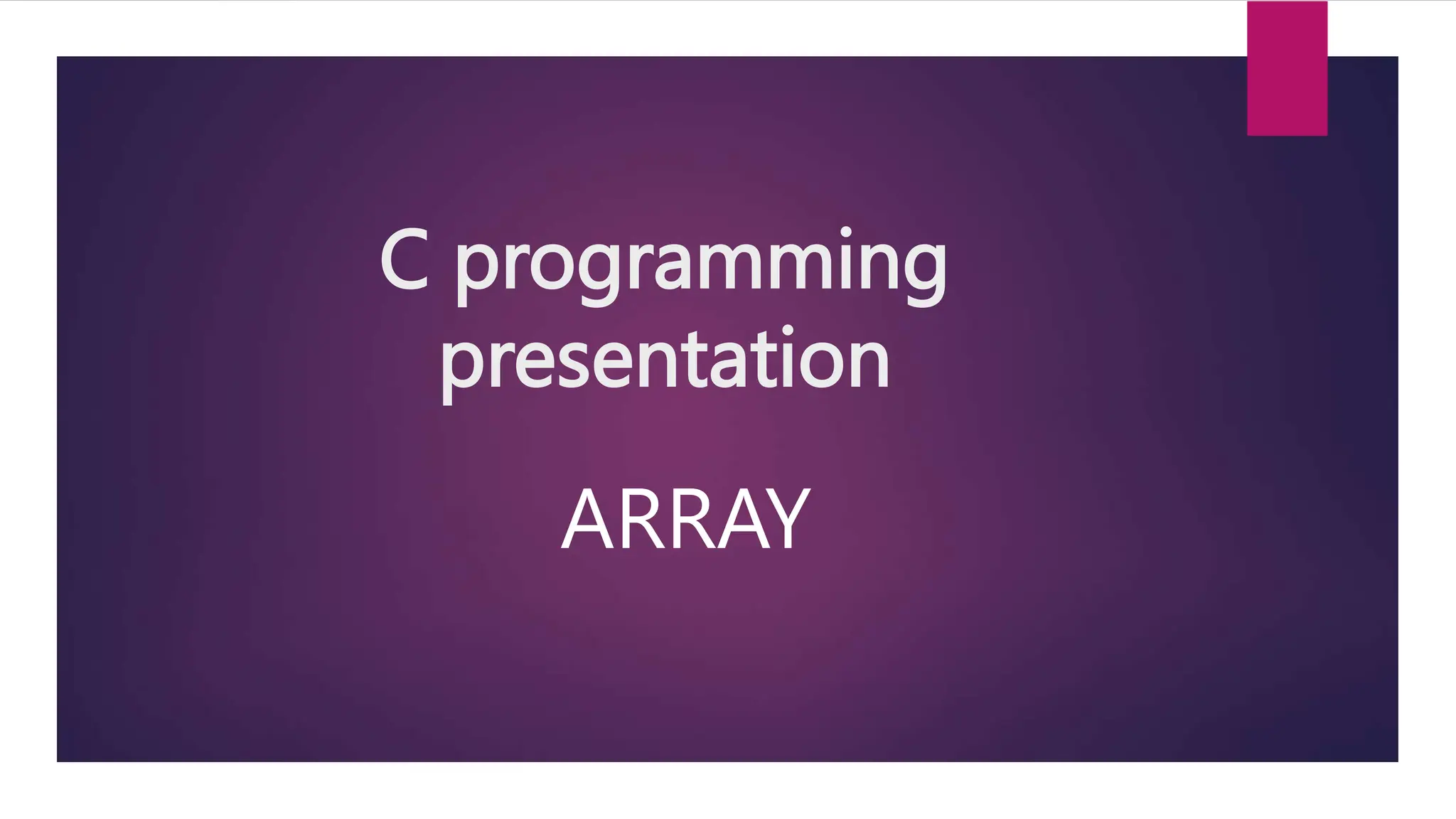 C programming presentation

ARRAY